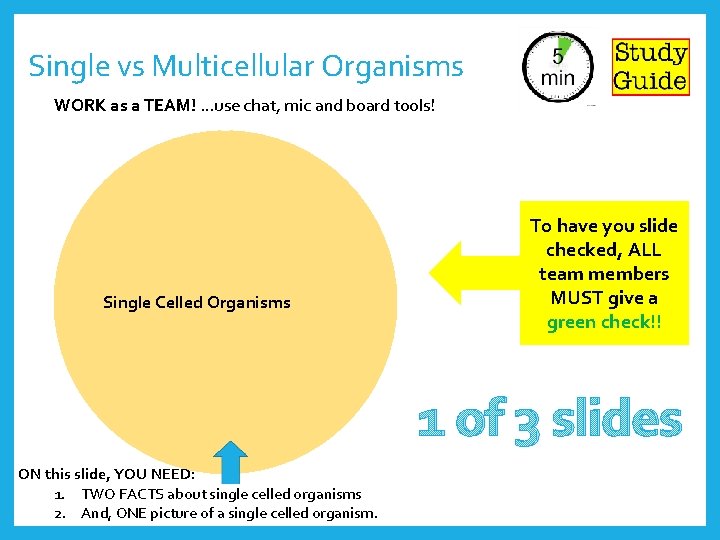 Single vs Multicellular Organisms

5 min

Study Guide

WORK as a TEAM! …use chat, mic and board tools!

Single Celled Organisms

To have you slide checked, ALL team members MUST give a green check!!

1 of 3 slides

ON this slide, YOU NEED:
1. TWO FACTS about single celled organisms
2. And, ONE picture of a single celled organism.